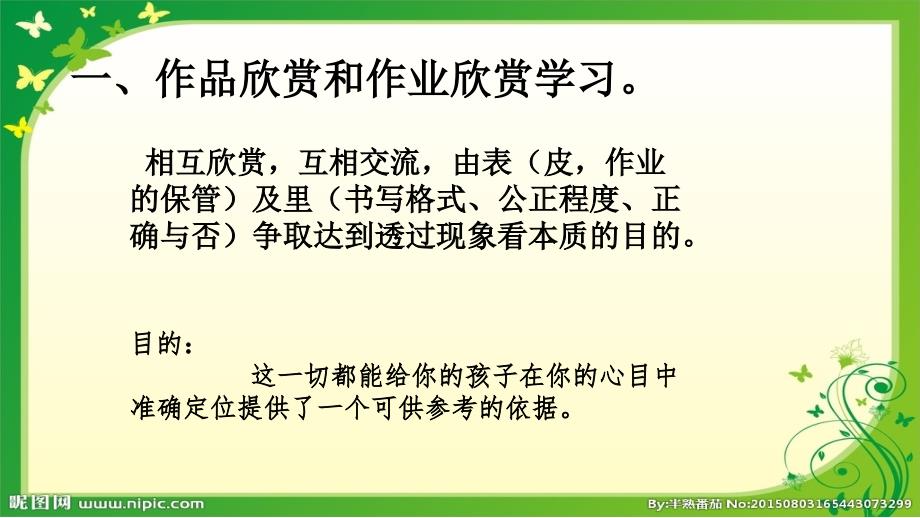 一、作品欣赏和作业欣赏学习。

相互欣赏，互相交流，由表（皮，作业的保管）及里（书写格式、公正程度、正确与否）争取达到透过现象看本质的目的。

目的：

这一切都能给你的孩子在你的心目中准确定位提供了一个可供参考的依据。

昵图网 www.nipic.com

By:半熟番茄 No:20150803165443073299